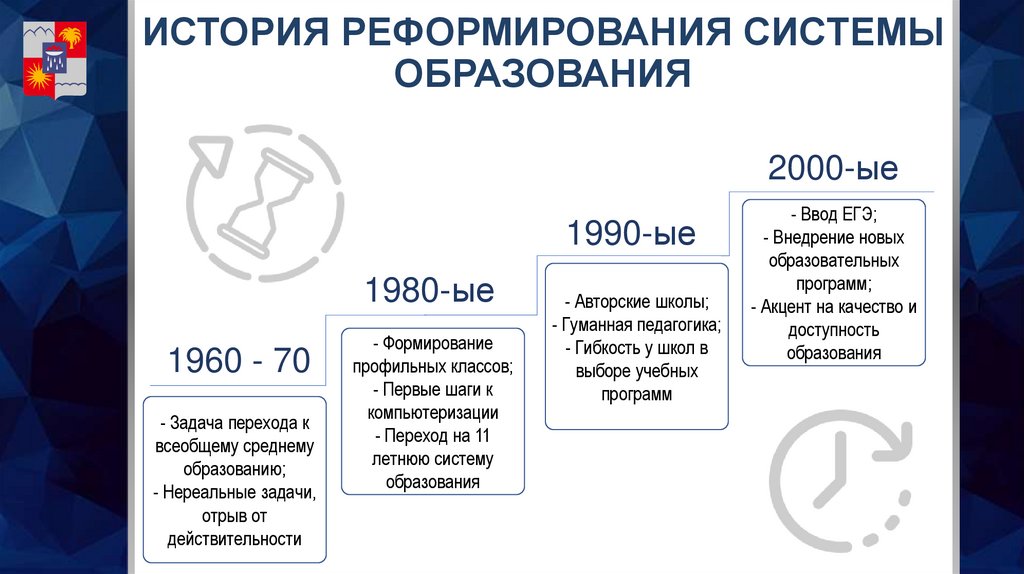 ИСТОРИЯ РЕФОРМИРОВАНИЯ СИСТЕМЫ ОБРАЗОВАНИЯ

1960 - 70

- Задача перехода к всеобщему среднему образованию;
- Нереальные задачи, отрыв от действительности

1980-ые

- Формирование профильных классов;
- Первые шаги к компьютеризации
- Переход на 11 летнюю систему образования

1990-ые

- Авторские школы;
- Гуманная педагогика;
- Гибкость у школ в выборе учебных программ

2000-ые

- Ввод ЕГЭ;
- Внедрение новых образовательных программ;
- Акцент на качество и доступность образования